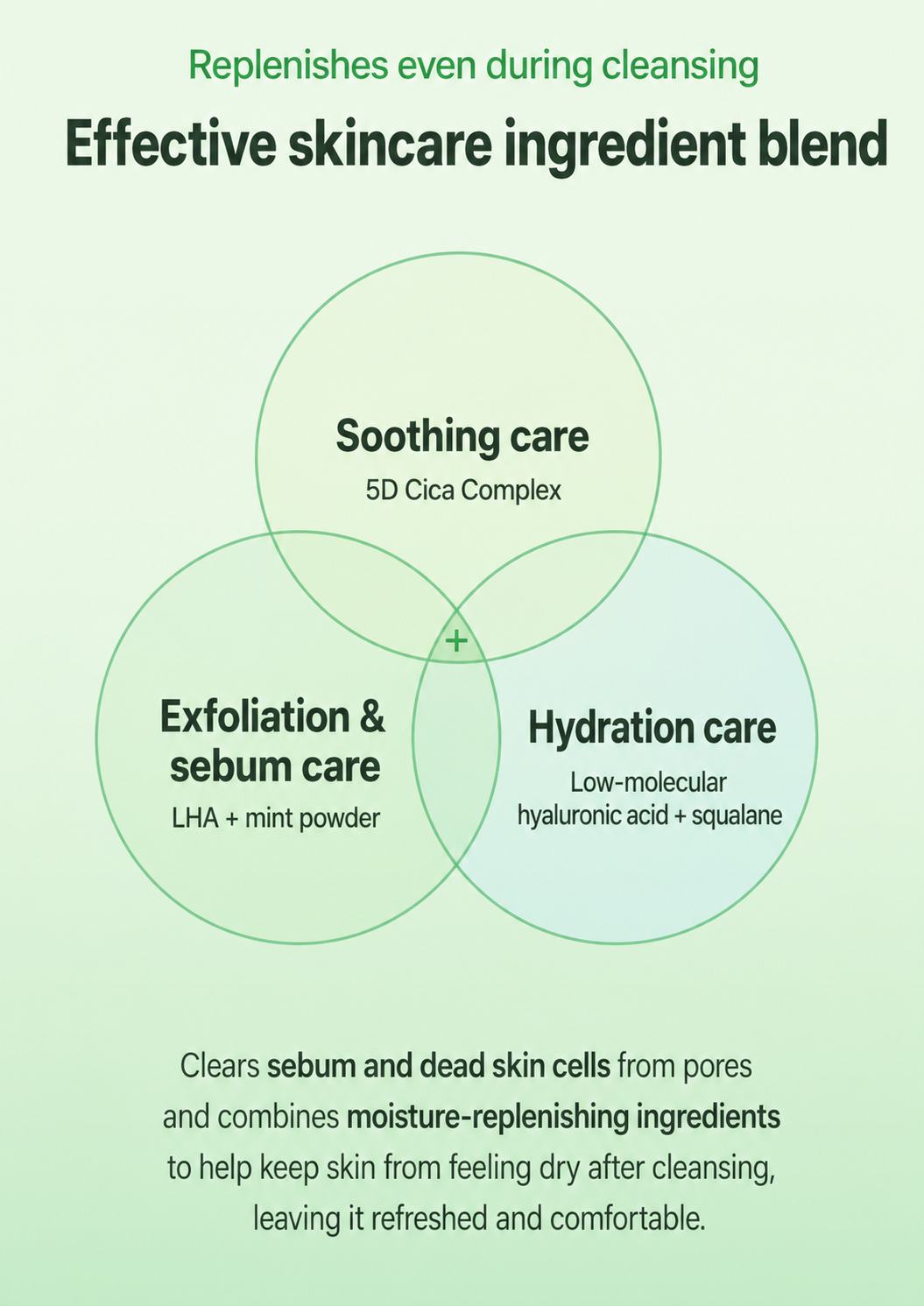 Replenishes even during cleansing

Effective skincare ingredient blend

Soothing care
5D Cica Complex

+

Exfoliation & sebum care
LHA + mint powder

Hydration care
Low-molecular hyaluronic acid + squalane

Clears sebum and dead skin cells from pores and combines moisture-replenishing ingredients to help keep skin from feeling dry after cleansing, leaving it refreshed and comfortable.